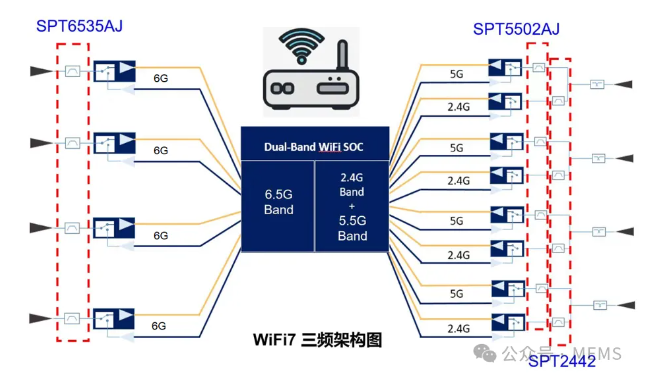 SPT6535AJ

SPT5502AJ

6G

6G

6G

6G

Dual-Band WiFi SOC

6.5G Band

2.4G Band + 5.5G Band

5G

2.4G

5G

2.4G

5G

2.4G

5G

2.4G

WiFi7 三频架构图

公众号 · MEMS

SPT2442